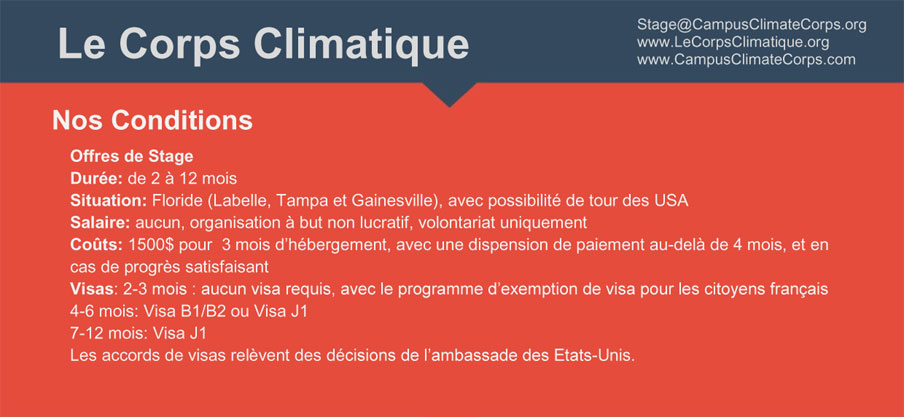 Le Corps Climatique

Stage@CampusClimateCorps.org
www.LeCorpsClimatique.org
www.CampusClimateCorps.com

Nos Conditions

Offres de Stage
Durée: de 2 à 12 mois
Situation: Floride (Labelle, Tampa et Gainesville), avec possibilité de tour des USA
Salaire: aucun, organisation à but non lucratif, volontariat uniquement
Coûts: 1500$ pour 3 mois d'hébergement, avec une dispension de paiement au-delà de 4 mois, et en cas de progrès satisfaisant
Visas: 2-3 mois : aucun visa requis, avec le programme d'exemption de visa pour les citoyens français
4-6 mois: Visa B1/B2 ou Visa J1
7-12 mois: Visa J1
Les accords de visas relèvent des décisions de l'ambassade des Etats-Unis.